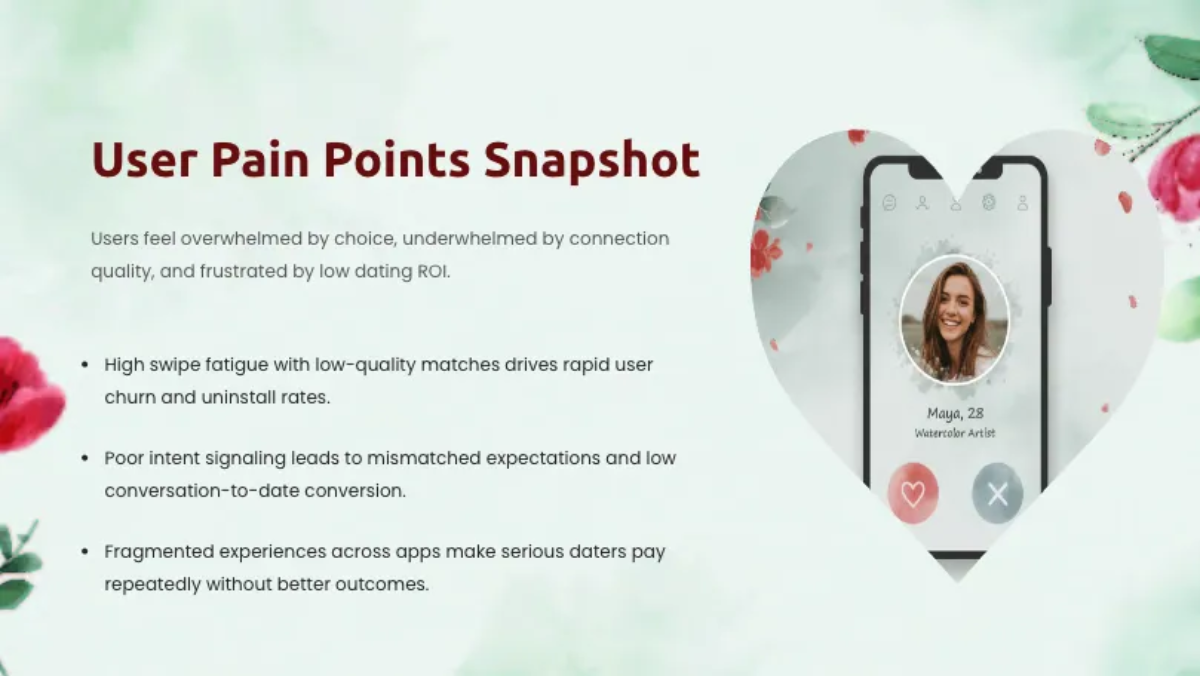 User Pain Points Snapshot

Users feel overwhelmed by choice, underwhelmed by connection quality, and frustrated by low dating ROI.

• High swipe fatigue with low-quality matches drives rapid user churn and uninstall rates.

• Poor intent signaling leads to mismatched expectations and low conversation-to-date conversion.

• Fragmented experiences across apps make serious daters pay repeatedly without better outcomes.

Maya, 28
Watercolor Artist